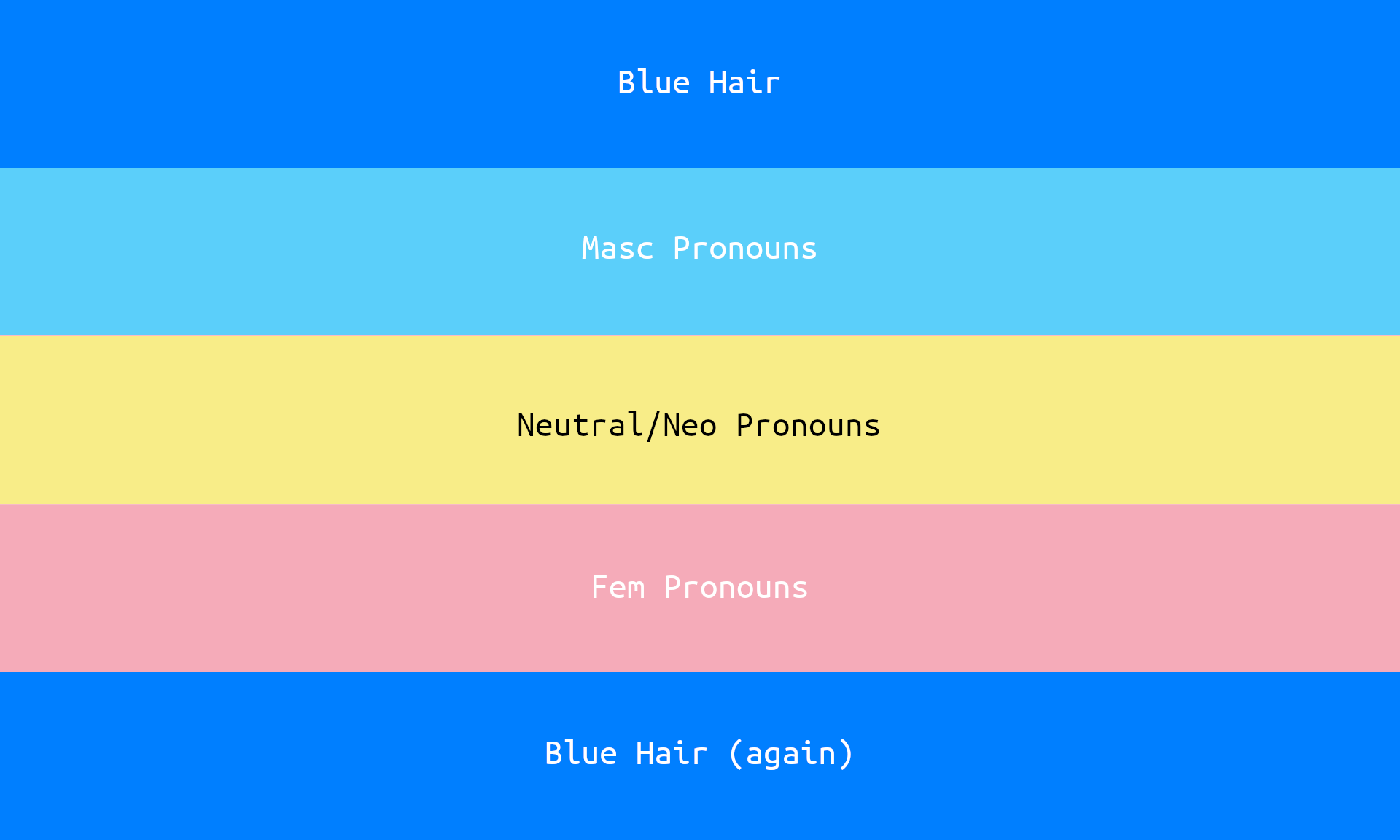 Blue Hair

Masc Pronouns

Neutral/Neo Pronouns

Fem Pronouns

Blue Hair (again)